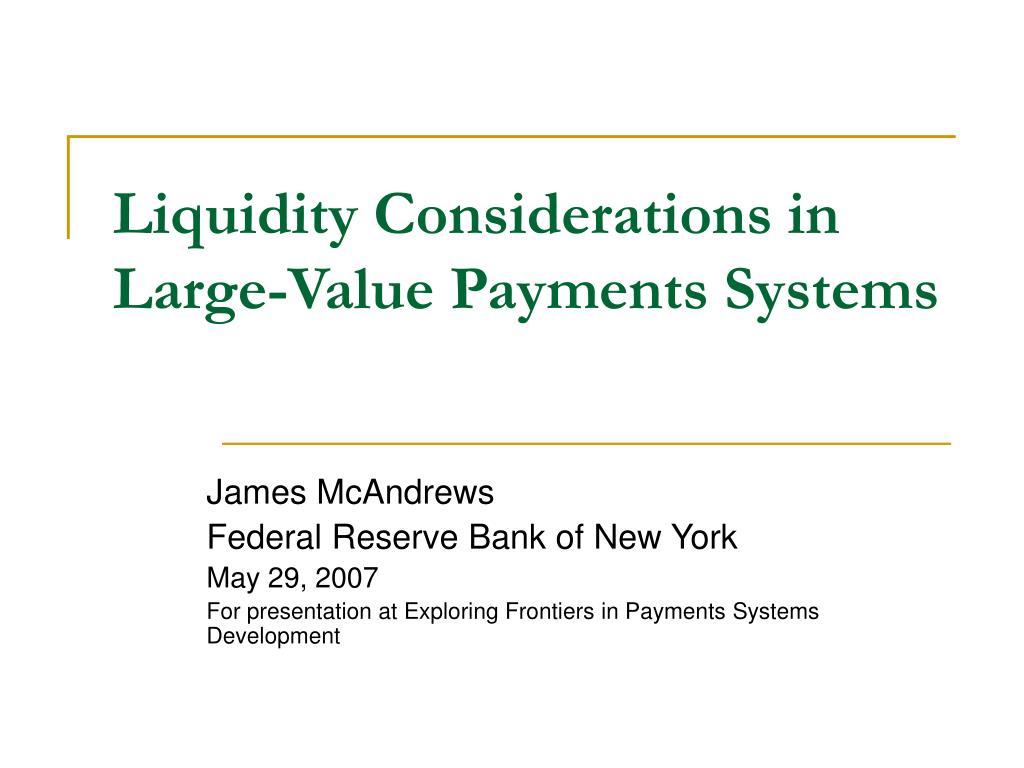 Liquidity Considerations in Large-Value Payments Systems

James McAndrews

Federal Reserve Bank of New York

May 29, 2007

For presentation at Exploring Frontiers in Payments Systems Development